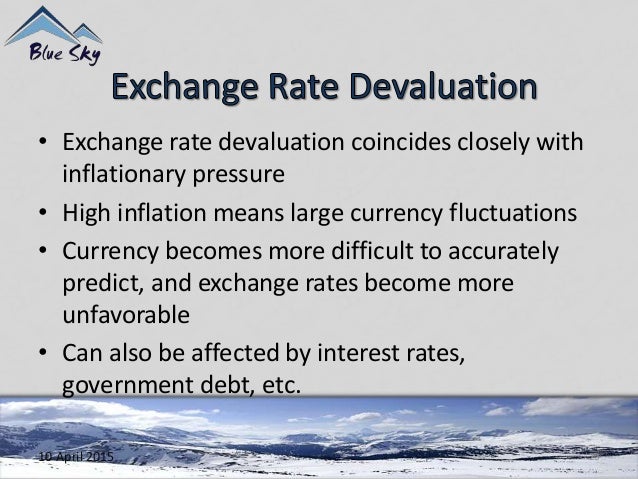 Blue Sky

Exchange Rate Devaluation

• Exchange rate devaluation coincides closely with inflationary pressure
• High inflation means large currency fluctuations
• Currency becomes more difficult to accurately predict, and exchange rates become more unfavorable
• Can also be affected by interest rates, government debt, etc.

10 April 2015